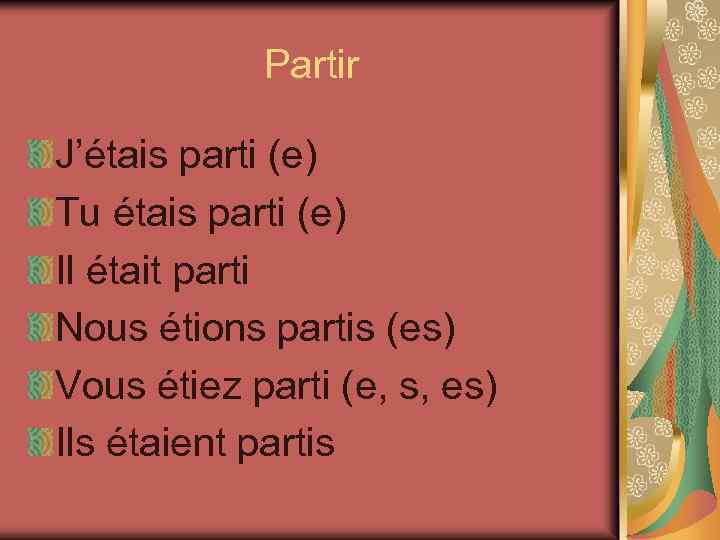 Partir

J’étais parti (e)
Tu étais parti (e)
Il était parti
Nous étions partis (es)
Vous étiez parti (e, s, es)
Ils étaient partis